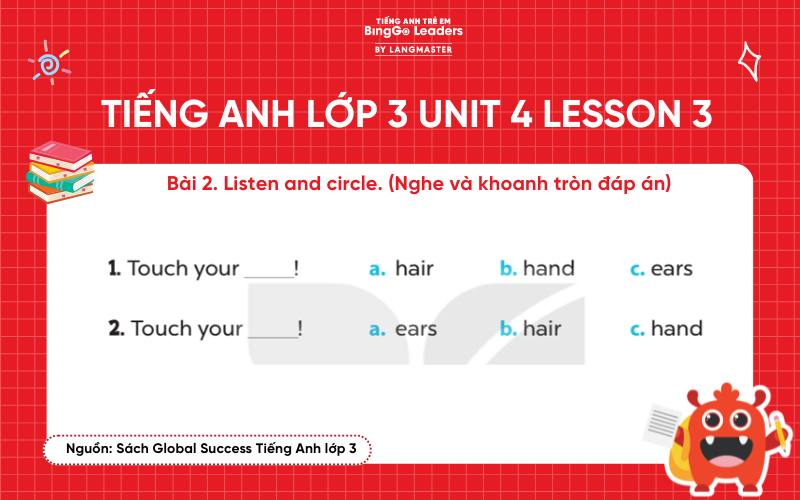 TIẾNG ANH TRẺ EM
BingGo Leaders
BY LANGMASTER

TIẾNG ANH LỚP 3 UNIT 4 LESSON 3

Bài 2. Listen and circle. (Nghe và khoanh tròn đáp án)

1. Touch your _____! a. hair b. hand c. ears

2. Touch your _____! a. ears b. hair c. hand

Nguồn: Sách Global Success Tiếng Anh lớp 3